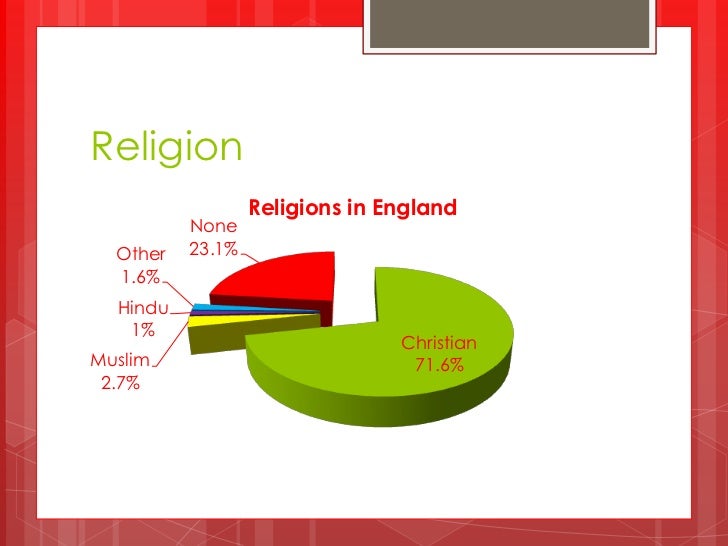 Religion

Religions in England

None
23.1%

Other
1.6%

Hindu
1%

Muslim
2.7%

Christian
71.6%